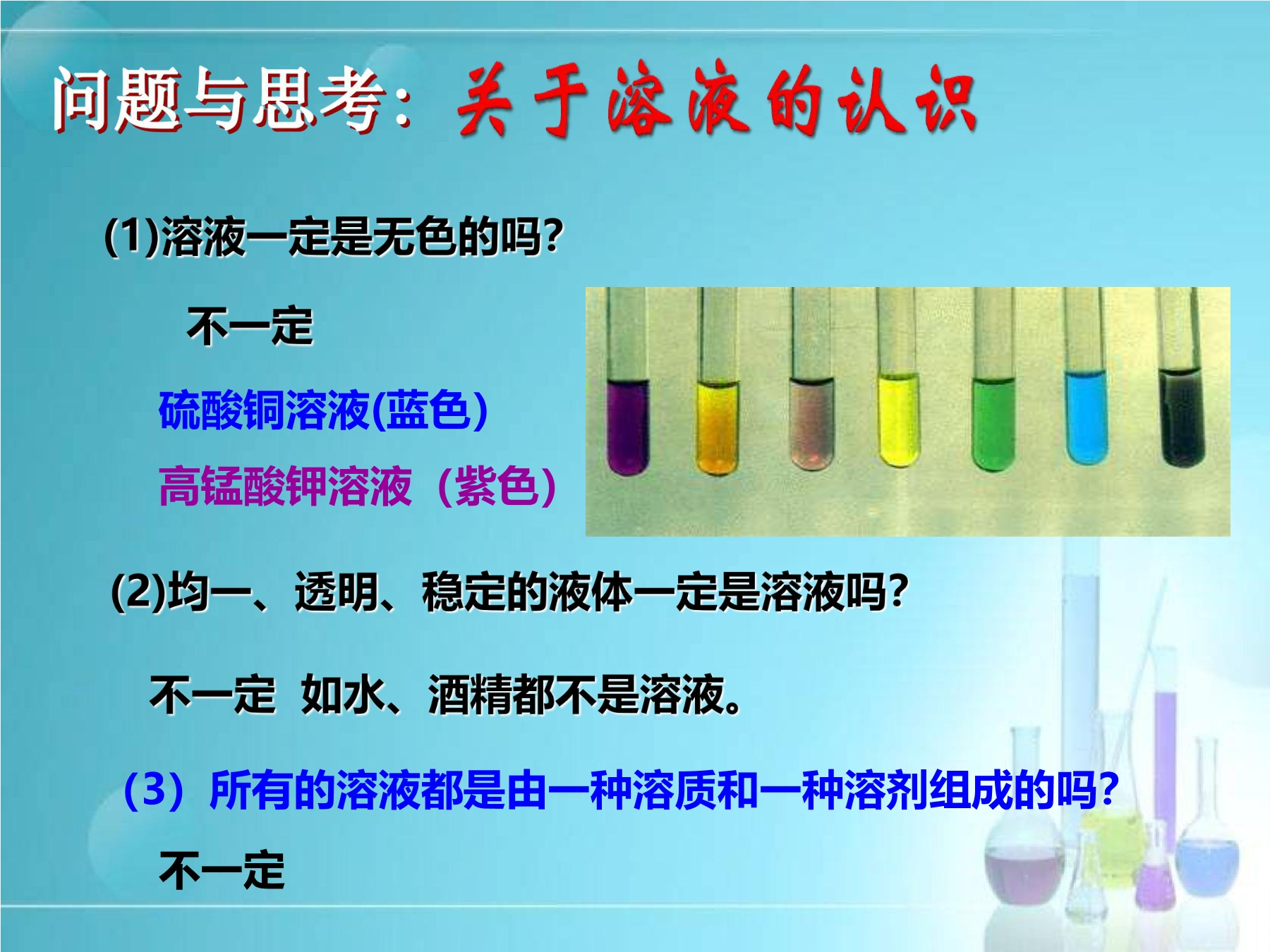 问题与思考：关于溶液的认识

(1)溶液一定是无色的吗?

不一定

硫酸铜溶液(蓝色)

高锰酸钾溶液（紫色)

(2)均一、透明、稳定的液体一定是溶液吗?

不一定 如水、酒精都不是溶液。

（3）所有的溶液都是由一种溶质和一种溶剂组成的吗?

不一定